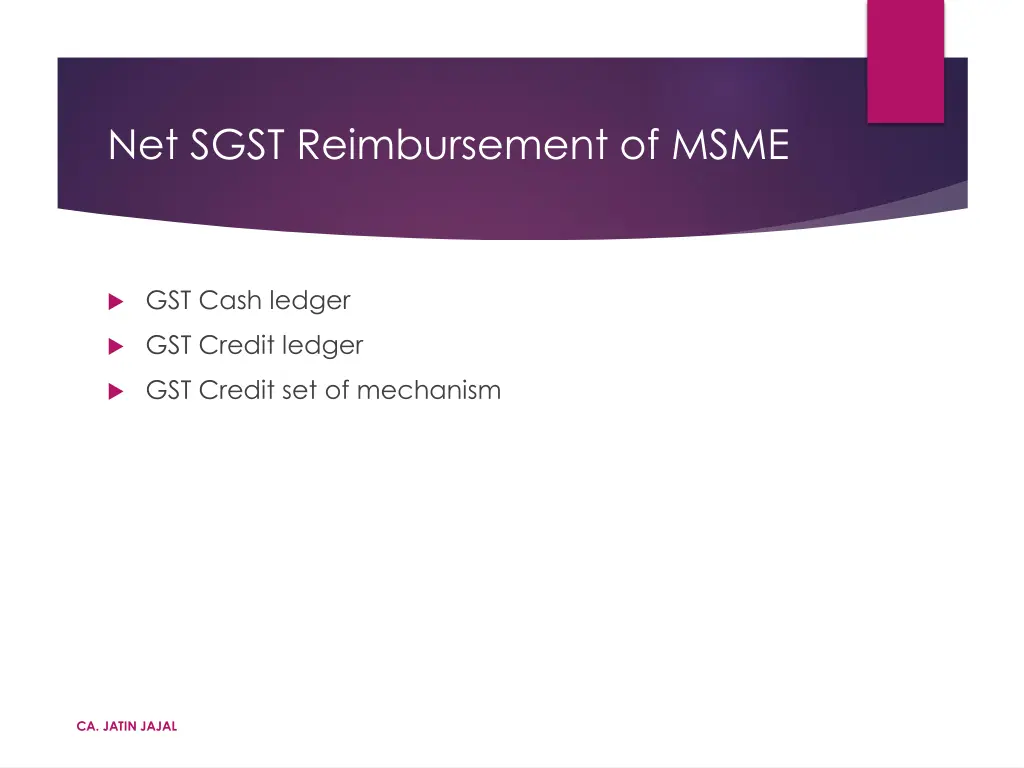 Net SGST Reimbursement of MSME

GST Cash ledger
GST Credit ledger
GST Credit set of mechanism

CA. JATIN JAJAL